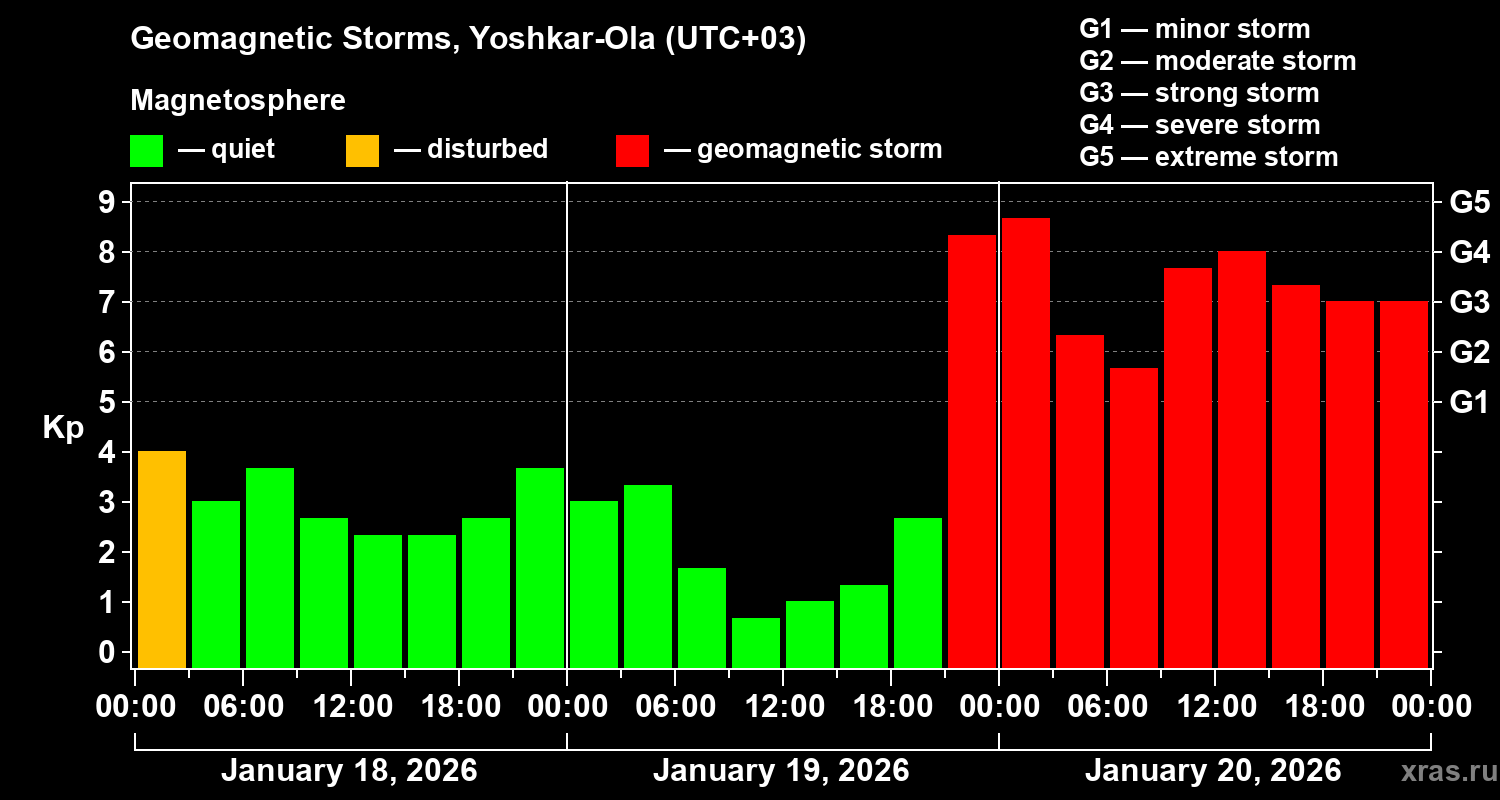 Geomagnetic Storms, Yoshkar-Ola (UTC+03)

Magnetosphere

— quiet — disturbed — geomagnetic storm

G1 — minor storm
G2 — moderate storm
G3 — strong storm
G4 — severe storm
G5 — extreme storm

Kp

9
8
7
6
5
4
3
2
1
0

G5
G4
G3
G2
G1

00:00 06:00 12:00 18:00 00:00 06:00 12:00 18:00 00:00 06:00 12:00 18:00 00:00

January 18, 2026 January 19, 2026 January 20, 2026

xras.ru